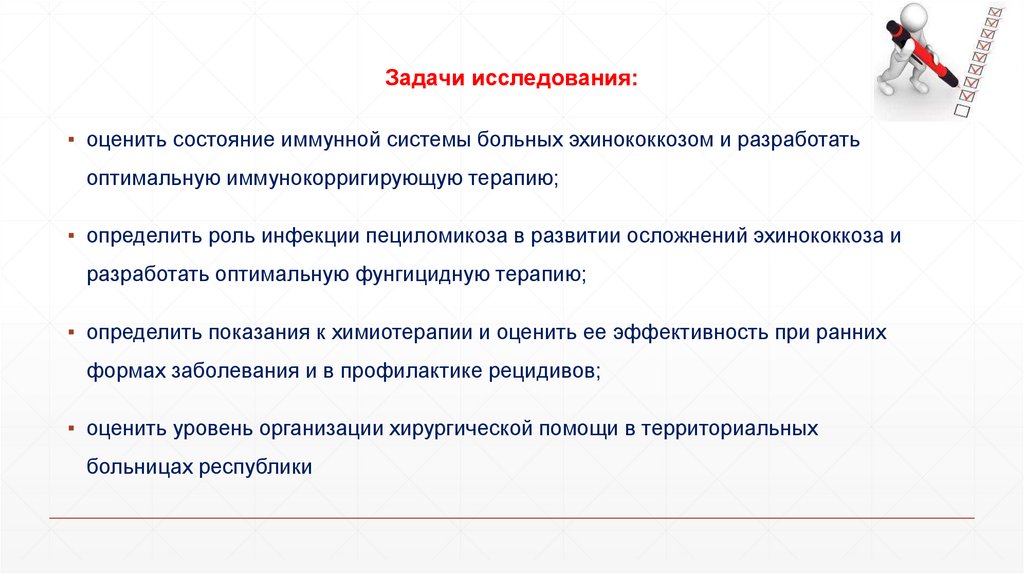 Задачи исследования:

▪ оценить состояние иммунной системы больных эхинококкозом и разработать оптимальную иммунокорригирующую терапию;

▪ определить роль инфекции пециломикоза в развитии осложнений эхинококкоза и разработать оптимальную фунгицидную терапию;

▪ определить показания к химиотерапии и оценить ее эффективность при ранних формах заболевания и в профилактике рецидивов;

▪ оценить уровень организации хирургической помощи в территориальных больницах республики